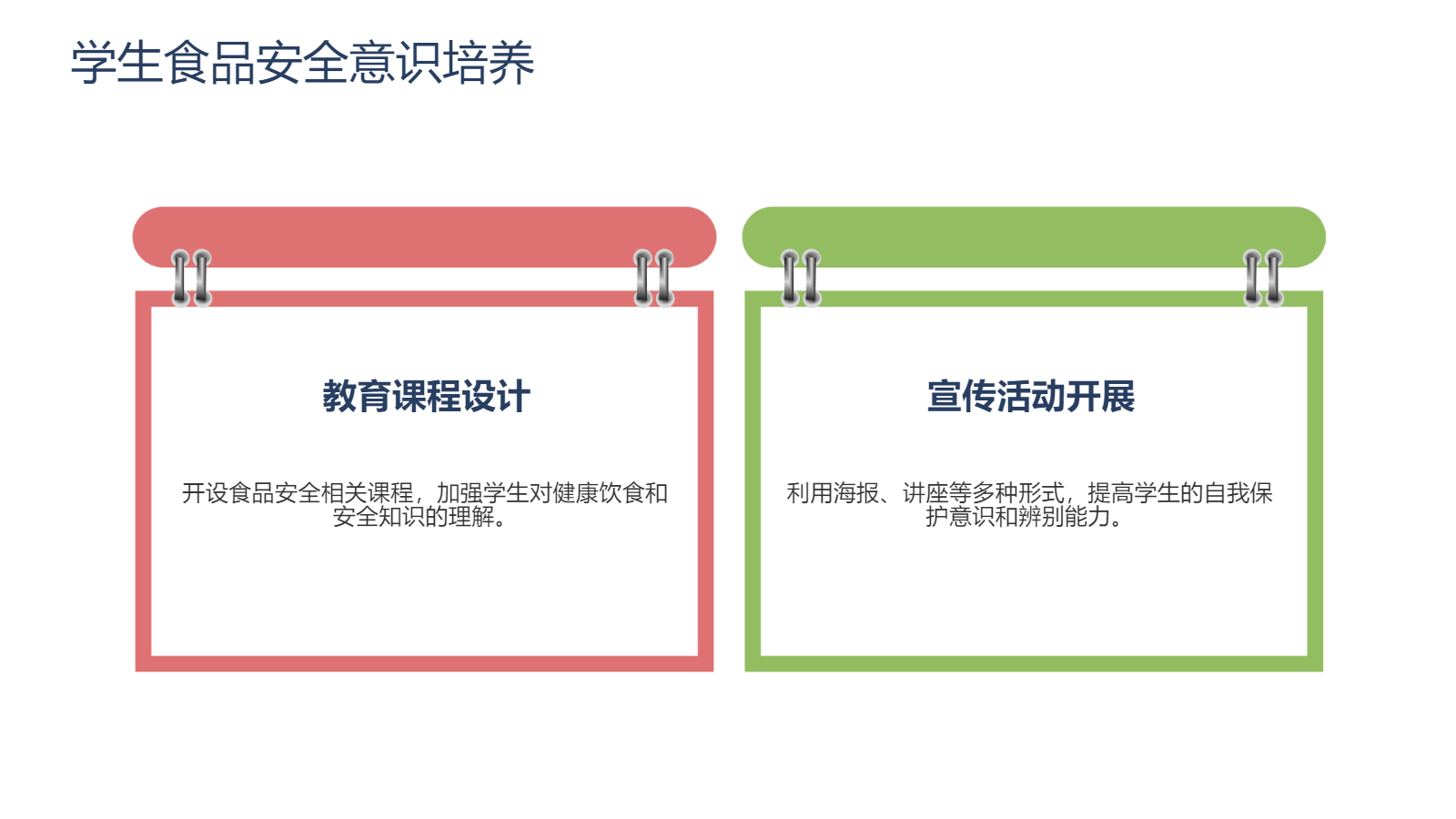 学生食品安全意识培养

教育课程设计

开设食品安全相关课程，加强学生对健康饮食和安全知识的理解。

宣传活动开展

利用海报、讲座等多种形式，提高学生的自我保护意识和辨别能力。